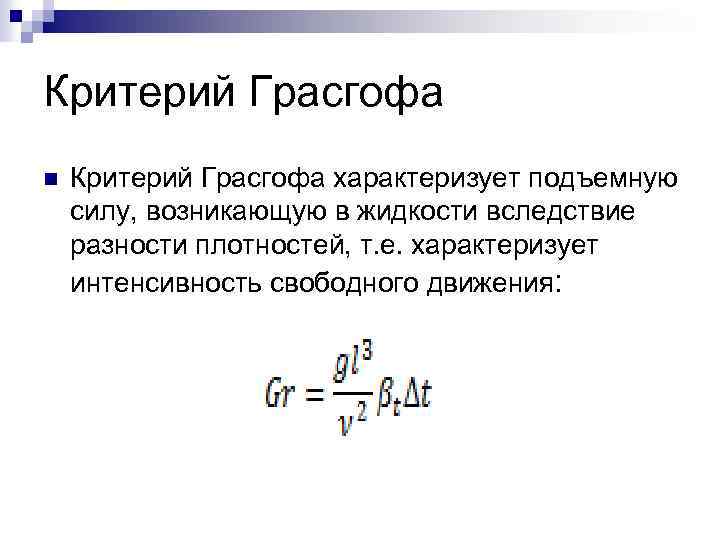 Критерий Грасгофа

Критерий Грасгофа характеризует подъемную силу, возникающую в жидкости вследствие разности плотностей, т.е. характеризует интенсивность свободного движения:

$Gr = \frac{gl^3}{\nu^2}\beta_t \Delta t$